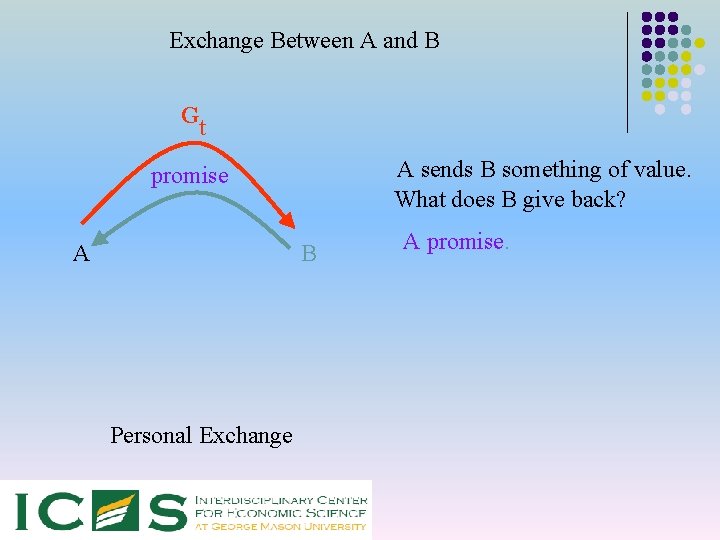 Exchange Between A and B

$G_t$

promise

A

B

A sends B something of value. What does B give back?

A promise.

Personal Exchange

ICES

INTERDISCIPLINARY CENTER FOR ECONOMIC SCIENCE AT GEORGE MASON UNIVERSITY